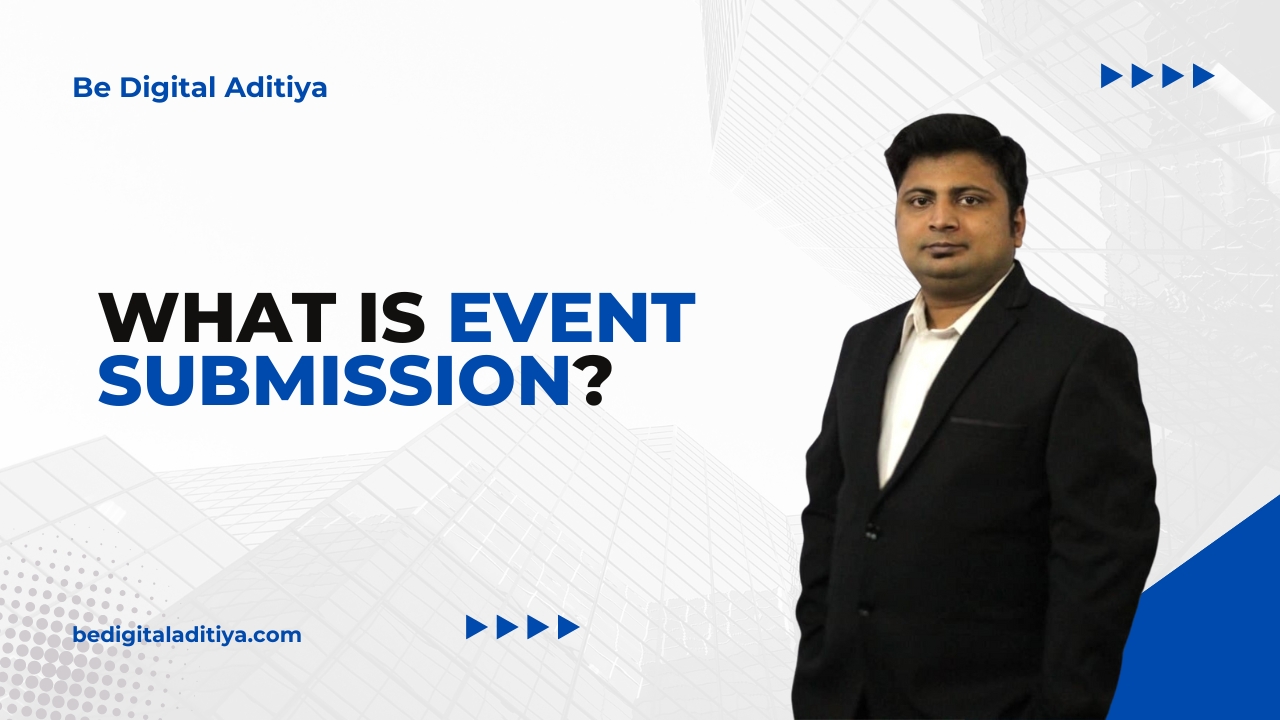 Be Digital Aditiya

WHAT IS EVENT SUBMISSION?

bedigitaladitiya.com